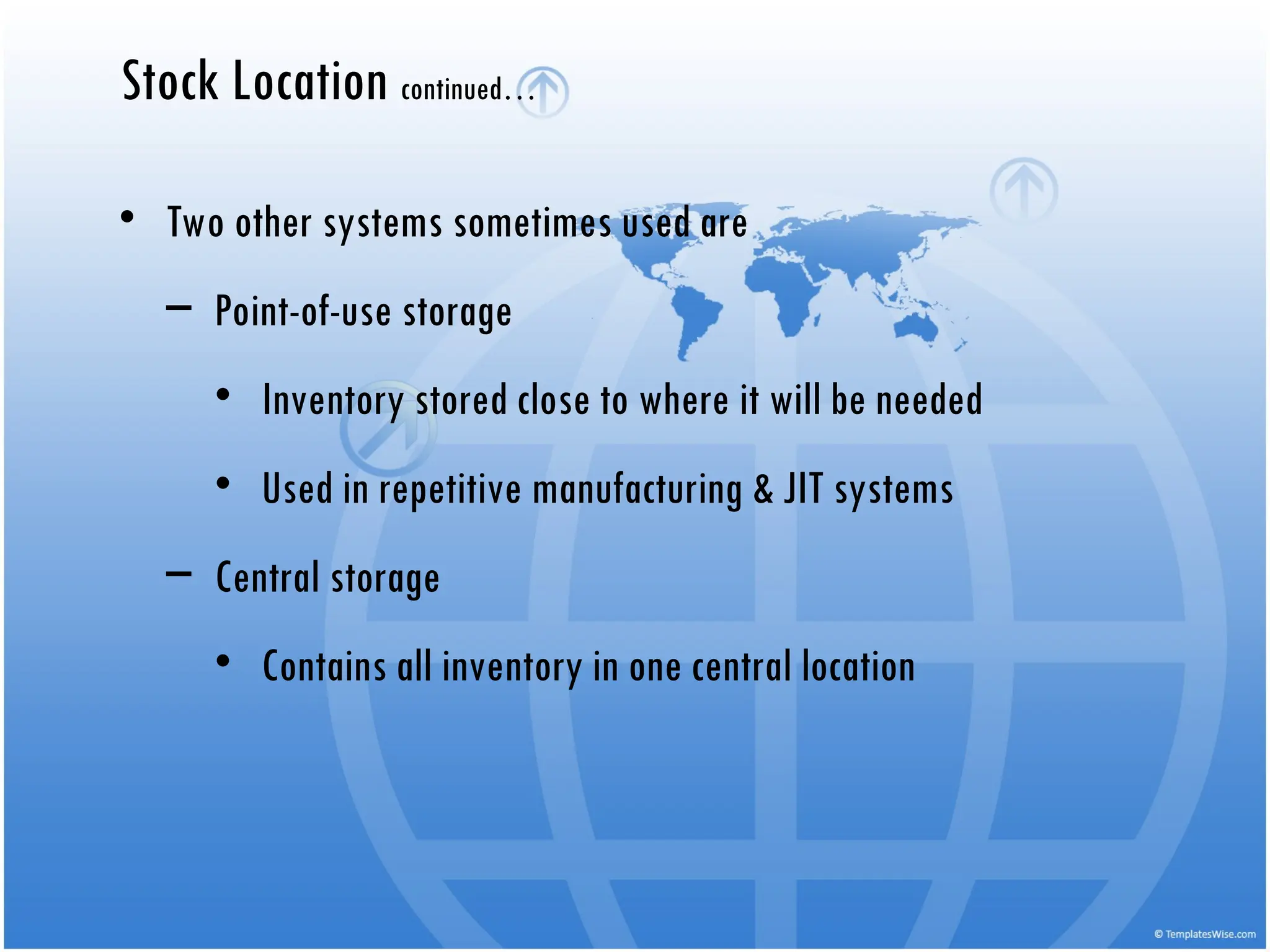 Stock Location continued…

• Two other systems sometimes used are

– Point-of-use storage

• Inventory stored close to where it will be needed

• Used in repetitive manufacturing & JIT systems

– Central storage

• Contains all inventory in one central location

© TemplatesWise.com